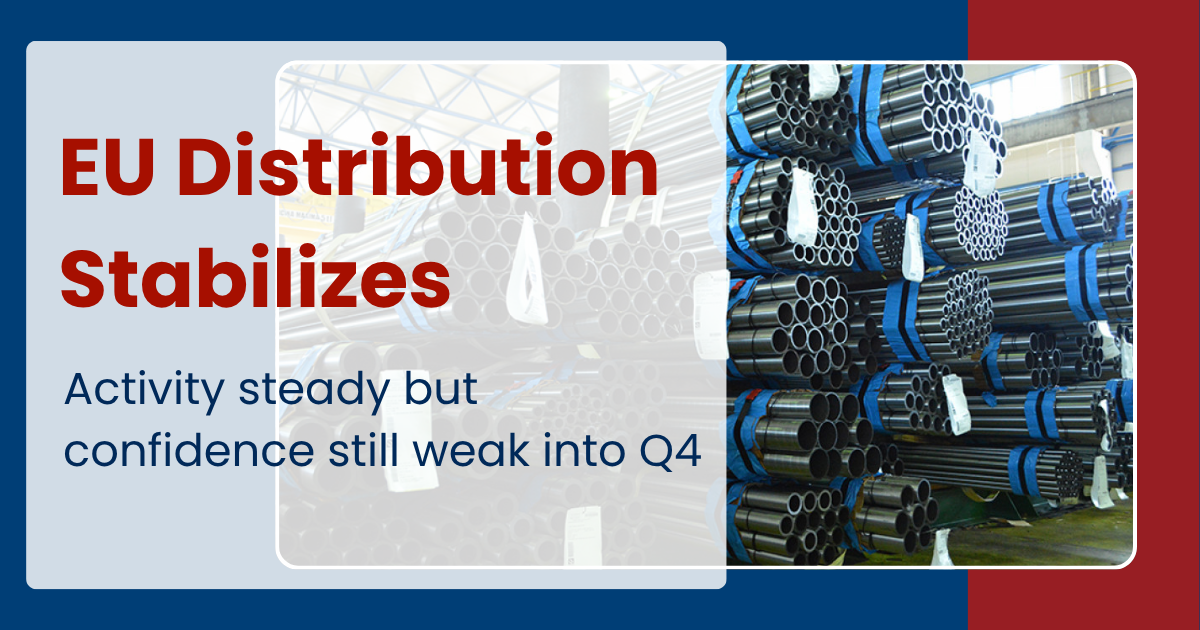 EU Distribution Stabilizes

Activity steady but confidence still weak into Q4